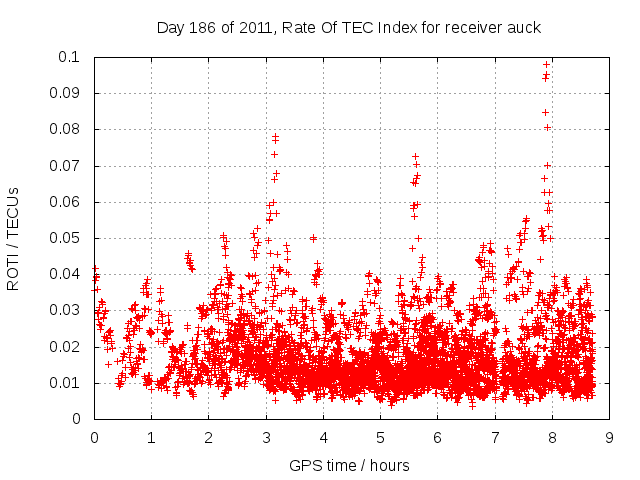 Day 186 of 2011, Rate Of TEC Index for receiver auck

ROTI / TECUs

0.1
0.09
0.08
0.07
0.06
0.05
0.04
0.03
0.02
0.01
0

0 1 2 3 4 5 6 7 8 9

GPS time / hours